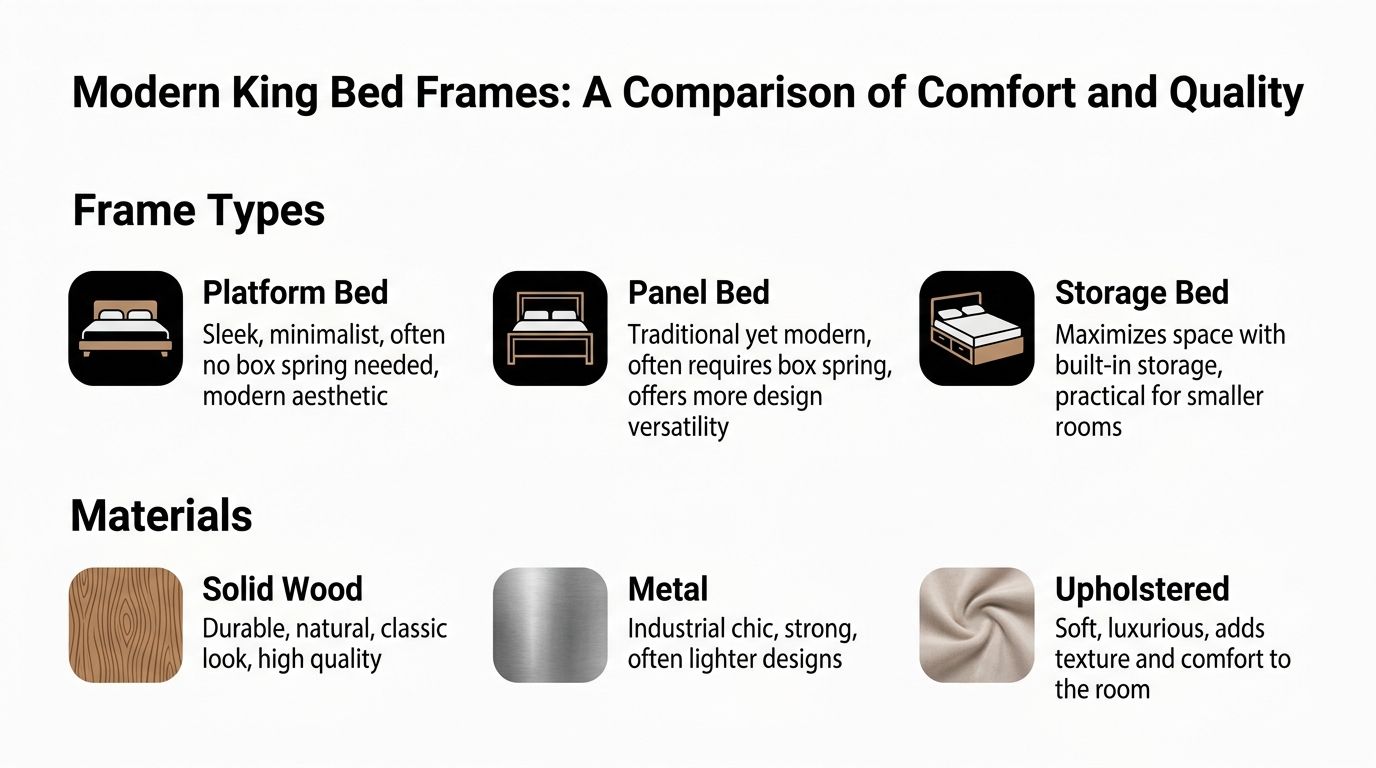 Modern King Bed Frames: A Comparison of Comfort and Quality

Frame Types

Platform Bed
Sleek, minimalist, often no box spring needed, modern aesthetic

Panel Bed
Traditional yet modern, often requires box spring, offers more design versatility

Storage Bed
Maximizes space with built-in storage, practical for smaller rooms

Materials

Solid Wood
Durable, natural, classic look, high quality

Metal
Industrial chic, strong, often lighter designs

Upholstered
Soft, luxurious, adds texture and comfort to the room